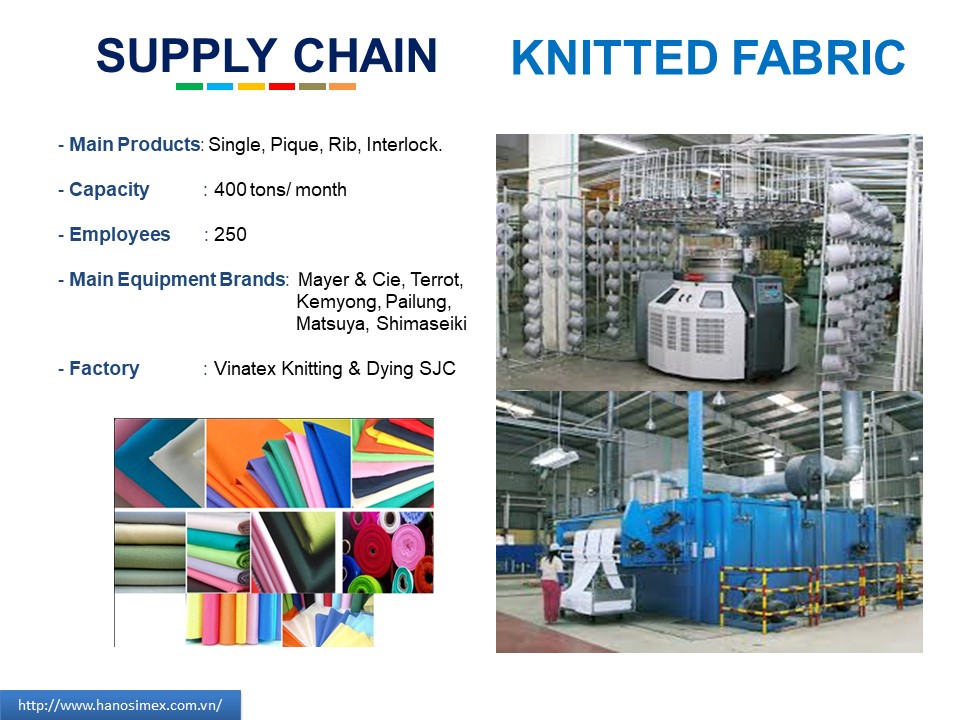 SUPPLY CHAIN

KNITTED FABRIC

- Main Products: Single, Pique, Rib, Interlock.

- Capacity : 400 tons/ month

- Employees : 250

- Main Equipment Brands: Mayer & Cie, Terrot, Kemyong, Pailung, Matsuya, Shimaseiki

- Factory : Vinatex Knitting & Dying SJC

http://www.hanosimex.com.vn/